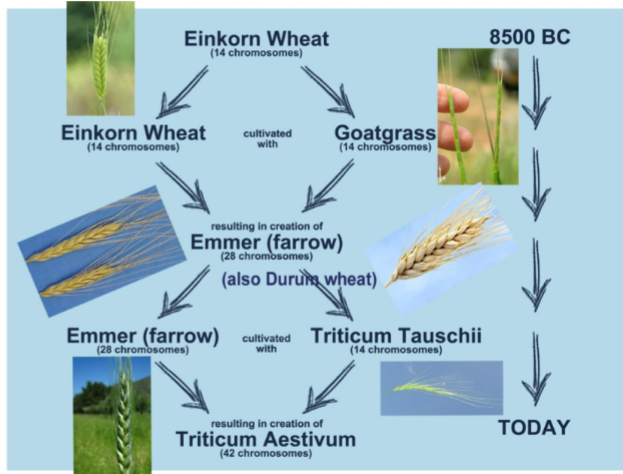 Einkorn Wheat
(14 chromosomes)

8500 BC

Einkorn Wheat
(14 chromosomes)

cultivated with

Goatgrass
(14 chromosomes)

resulting in creation of
Emmer (farrow)
(28 chromosomes)

(also Durum wheat)

Emmer (farrow)
(28 chromosomes)

cultivated with

Triticum Tauschii
(14 chromosomes)

resulting in creation of
Triticum Aestivum
(42 chromosomes)

TODAY